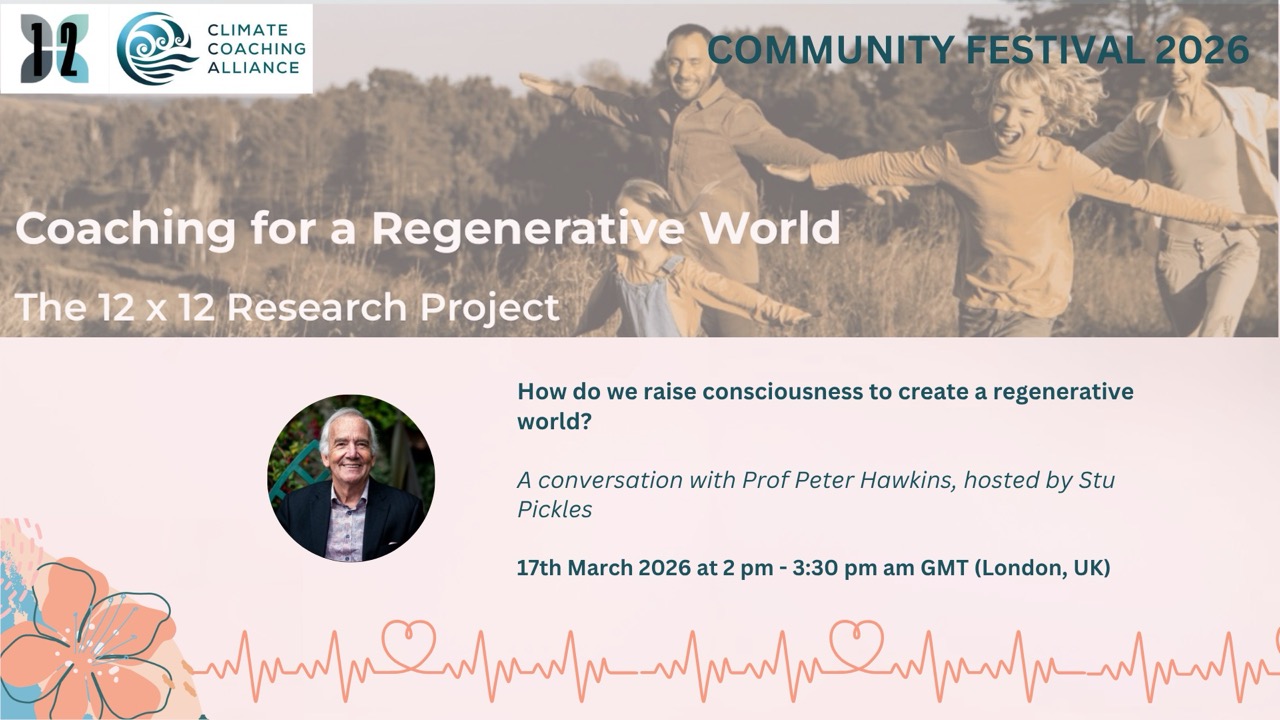 12

CLIMATE COACHING ALLIANCE

COMMUNITY FESTIVAL 2026

Coaching for a Regenerative World

The 12 x 12 Research Project

How do we raise consciousness to create a regenerative world?

A conversation with Prof Peter Hawkins, hosted by Stu Pickles

17th March 2026 at 2 pm - 3:30 pm am GMT (London, UK)